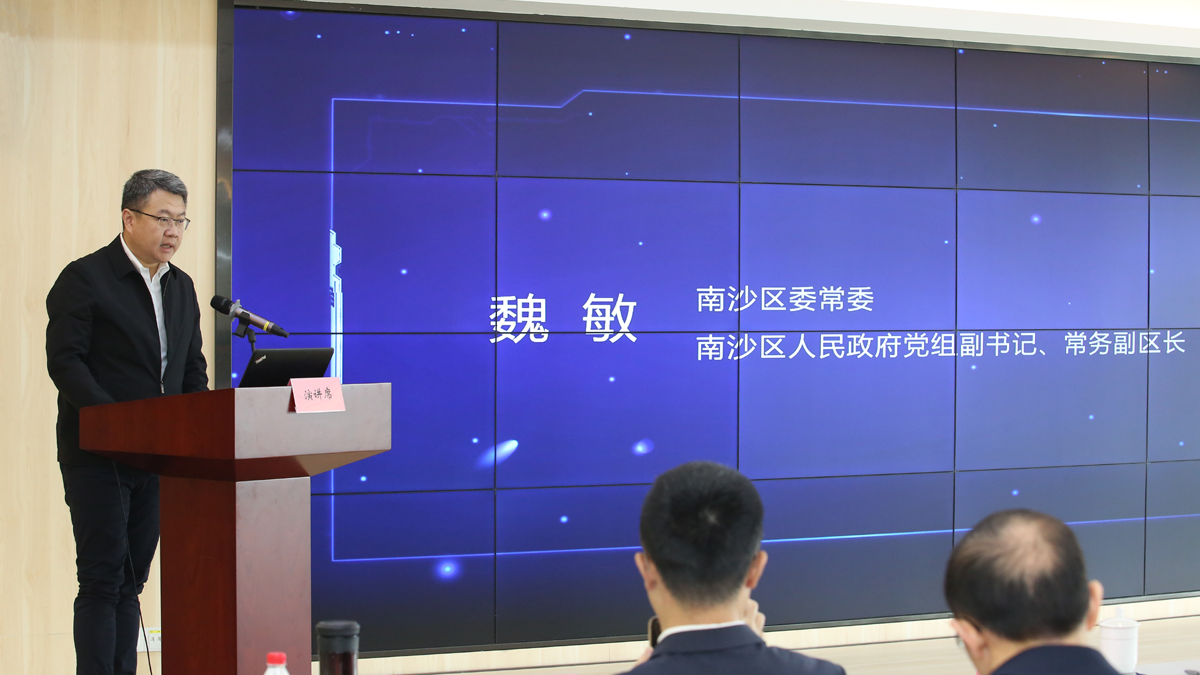 魏 敏

南沙区委常委
南沙区人民政府党组副书记、常务副区长

演讲席